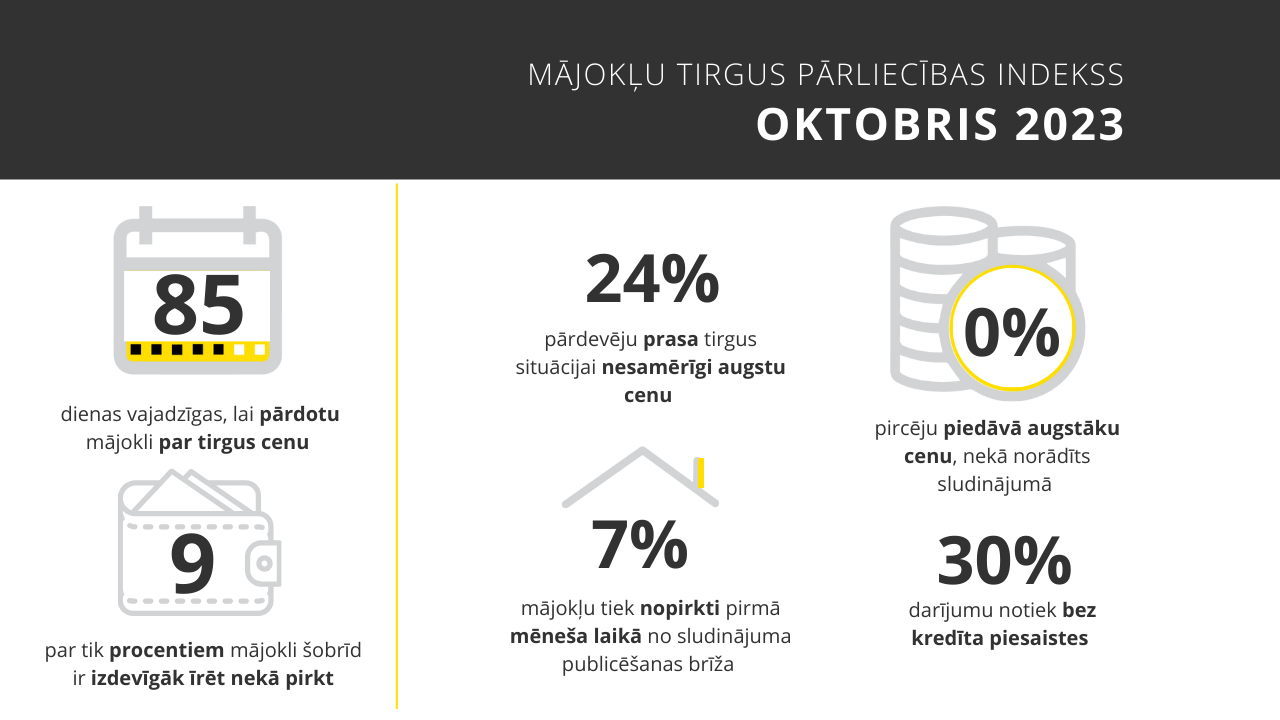 MĀJOKĻU TIRGUS PĀRLIECĪBAS INDEKSS
OKTOBRIS 2023

85

dienas vajadzīgas, lai pārdotu mājokli par tirgus cenu

9

par tik procentiem mājokli šobrīd ir izdevīgāk īrēt nekā pirkt

24%

pārdevēju prasa tirgus situācijai nesamērīgi augstu cenu

7%

mājokļu tiek nopirkti pirmā mēneša laikā no sludinājuma publicēšanas brīža

0%

pircēju piedāvā augstāku cenu, nekā norādīts sludinājumā

30%

darījumu notiek bez kredīta piesaistes